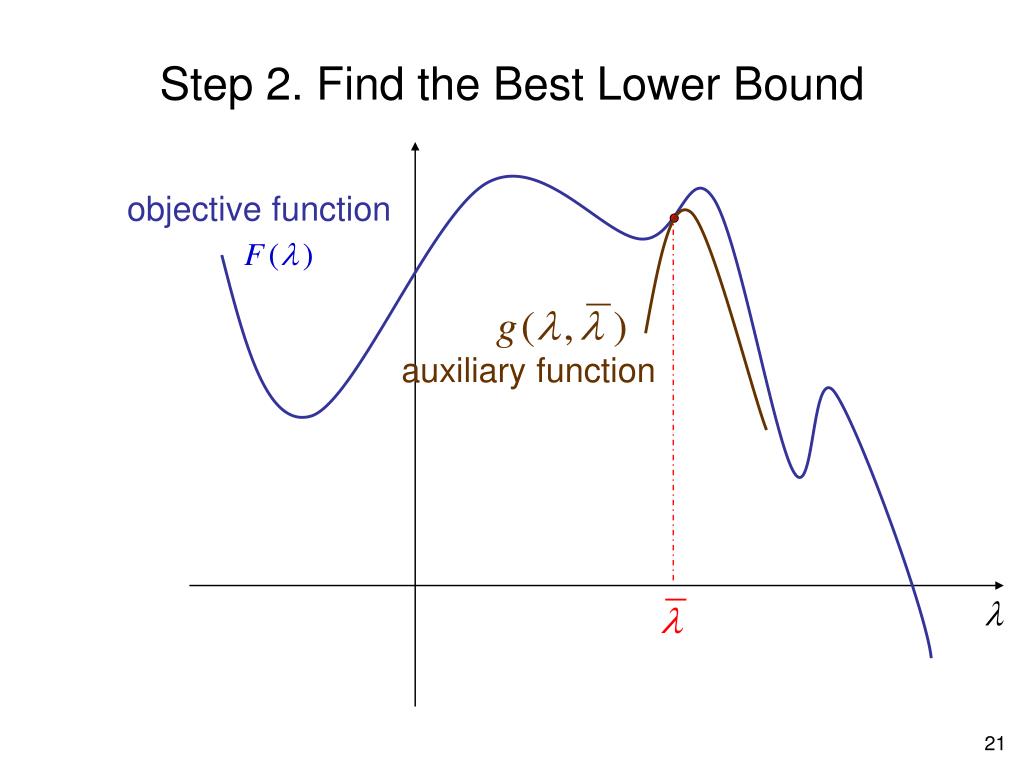 Step 2. Find the Best Lower Bound

objective function
$F(\lambda)$

$g(\lambda, \overline{\lambda})$
auxiliary function

$\overline{\lambda}$

$\lambda$

21